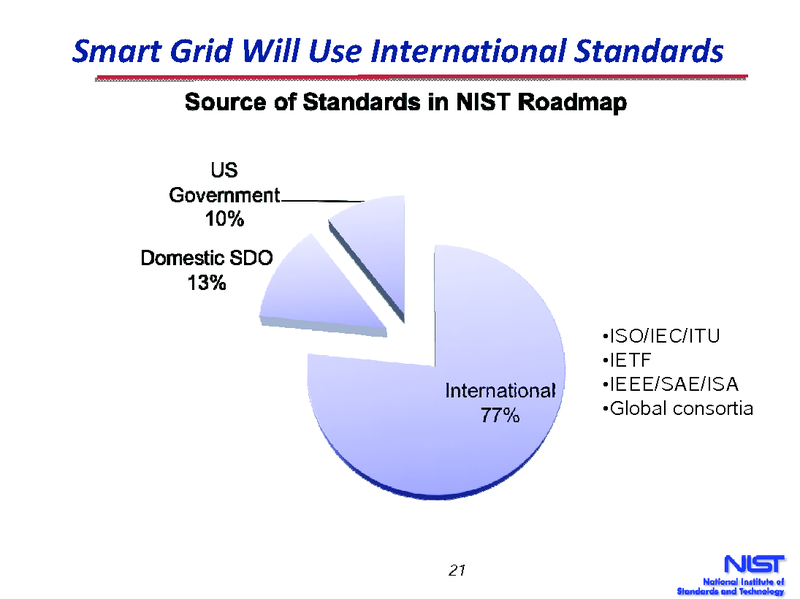 Smart Grid Will Use International Standards

Source of Standards in NIST Roadmap

US Government 10%

Domestic SDO 13%

International 77%

•ISO/IEC/ITU
•IETF
•IEEE/SAE/ISA
•Global consortia

21

NIST
National Institute of Standards and Technology